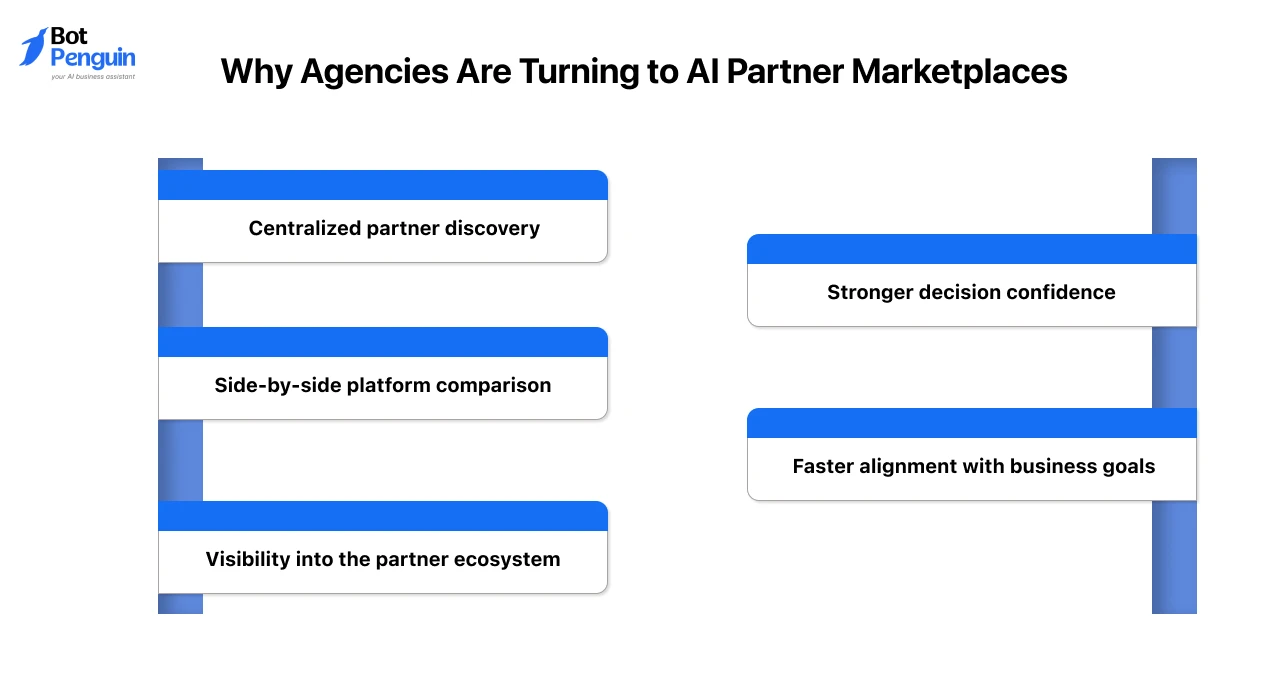 Bot Penguin
your AI business assistant

Why Agencies Are Turning to AI Partner Marketplaces

Centralized partner discovery

Side-by-side platform comparison

Visibility into the partner ecosystem

Stronger decision confidence

Faster alignment with business goals